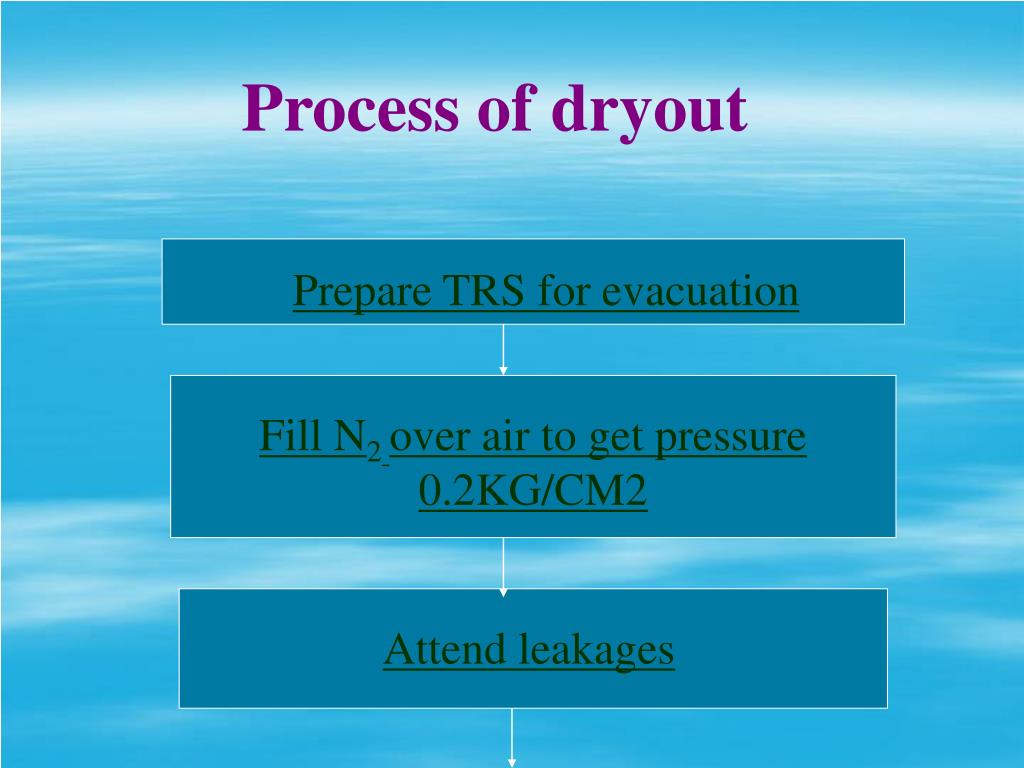 Process of dryout

Prepare TRS for evacuation

Fill $N_2$ over air to get pressure 0.2KG/CM2

Attend leakages